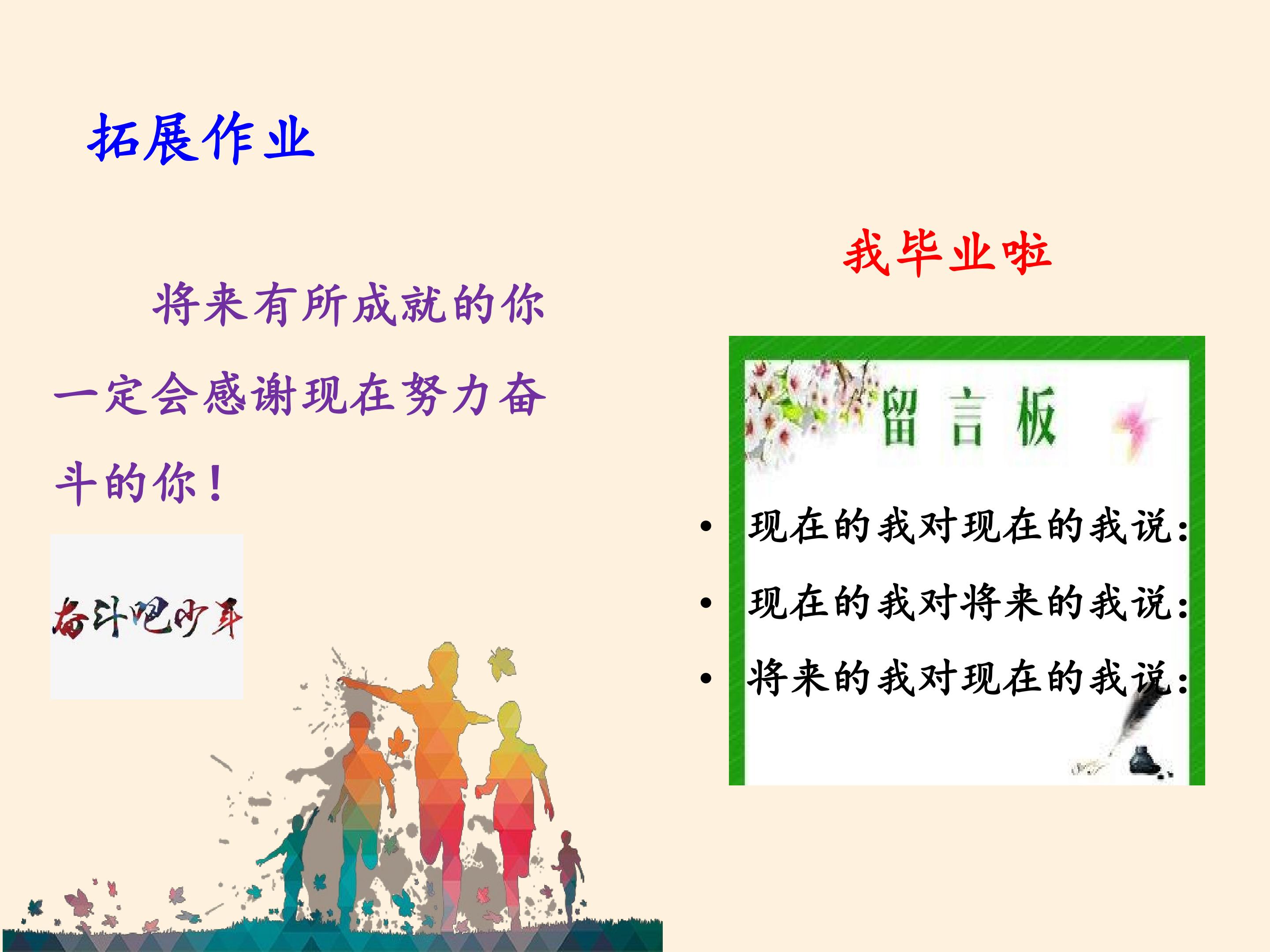 拓展作业

将来有所成就的你一定会感谢现在努力奋斗的你！

奋斗吧少年

我毕业啦

留言板

• 现在的我对现在的我说：
• 现在的我对将来的我说：
• 将来的我对现在的我说：